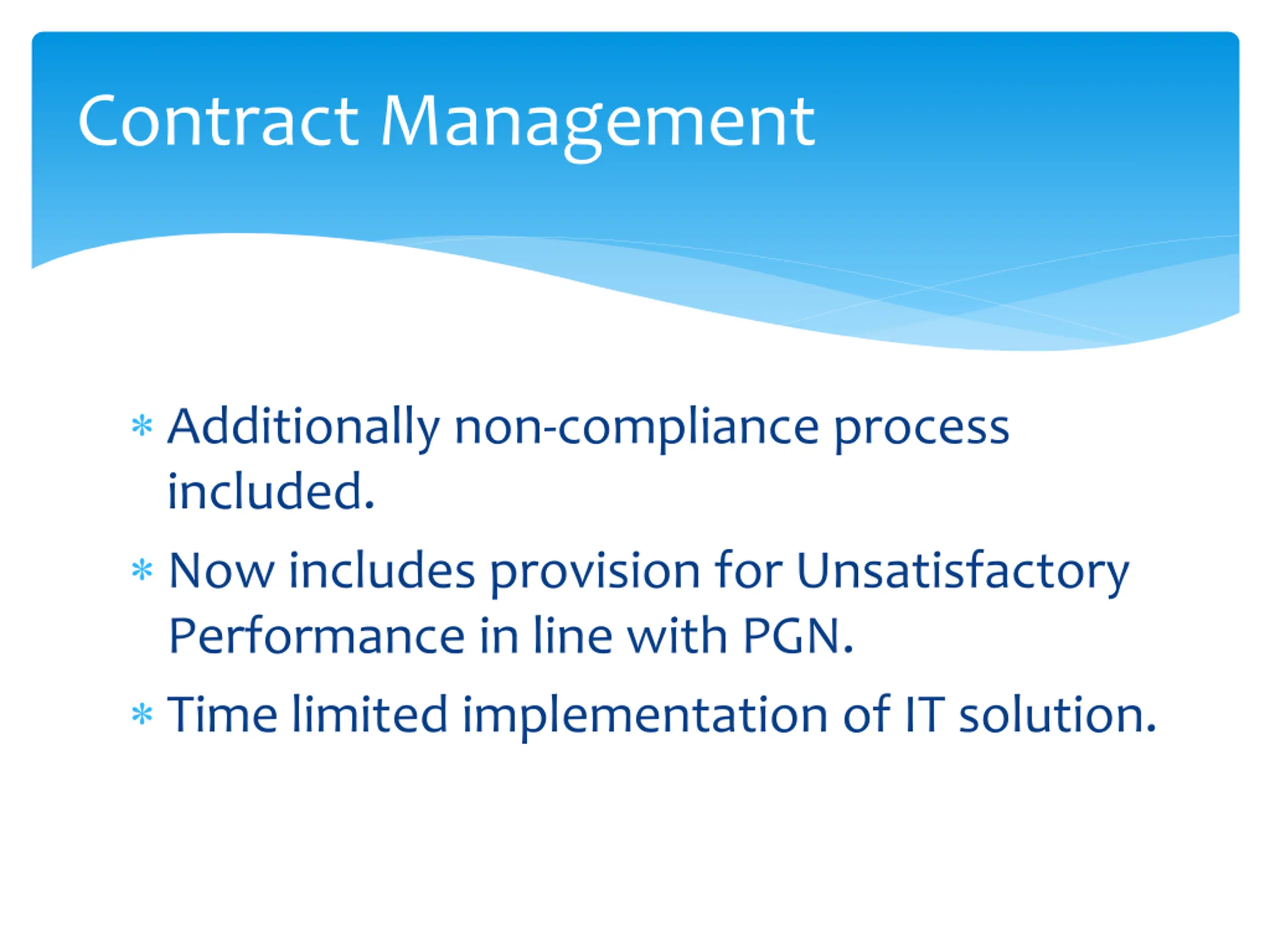 Contract Management

* Additionally non-compliance process included.
* Now includes provision for Unsatisfactory Performance in line with PGN.
* Time limited implementation of IT solution.